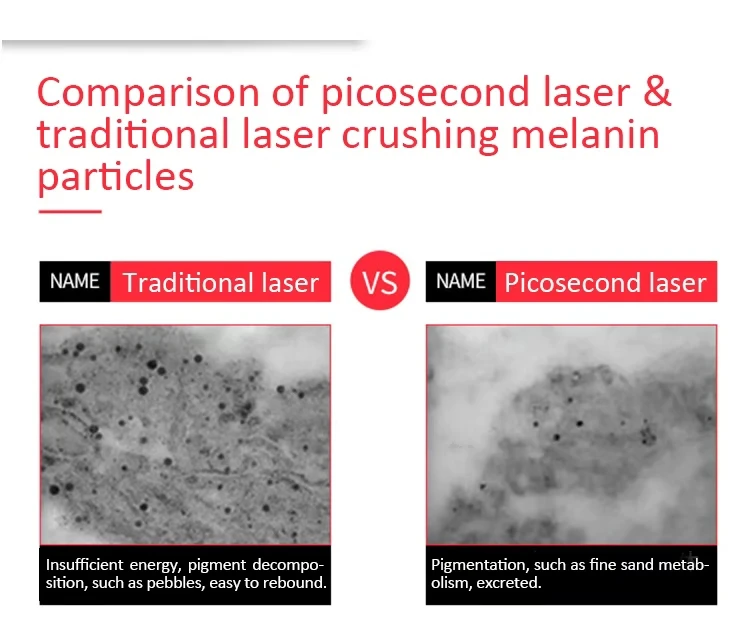 Comparison of picosecond laser & traditional laser crushing melanin particles

NAME Traditional laser

VS

NAME Picosecond laser

Insufficient energy, pigment decomposition, such as pebbles, easy to rebound.

Pigmentation, such as fine sand metabolism, excreted.